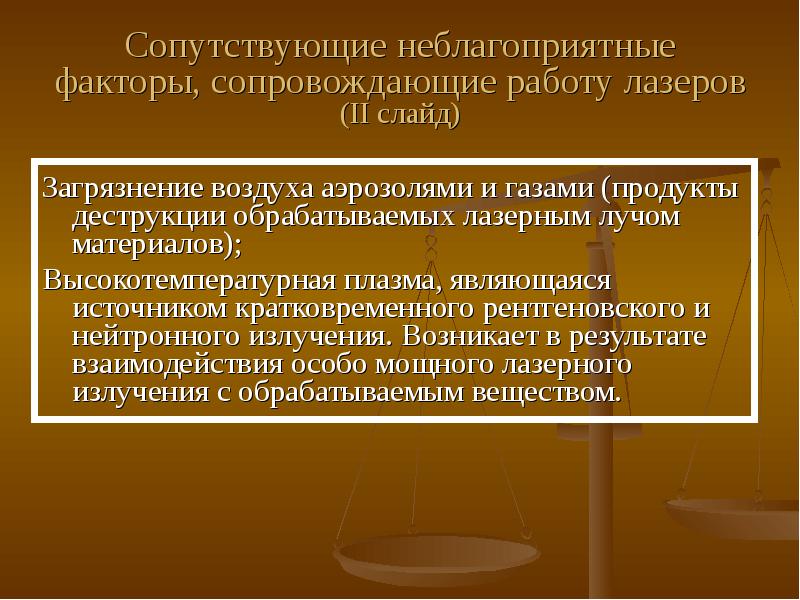 Сопутствующие неблагоприятные факторы, сопровождающие работу лазеров
(II слайд)

Загрязнение воздуха аэрозолями и газами (продукты деструкции обрабатываемых лазерным лучом материалов);

Высокотемпературная плазма, являющаяся источником кратковременного рентгеновского и нейтронного излучения. Возникает в результате взаимодействия особо мощного лазерного излучения с обрабатываемым веществом.